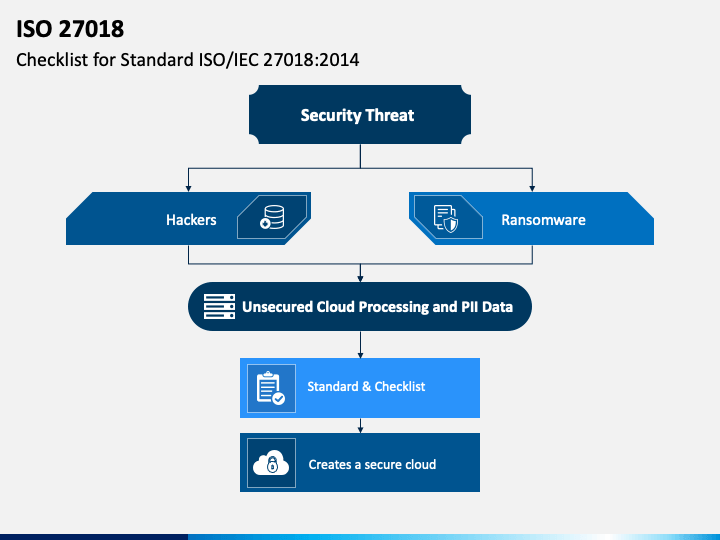 ISO 27018

Checklist for Standard ISO/IEC 27018:2014

Security Threat

Hackers

Ransomware

Unsecured Cloud Processing and PII Data

Standard & Checklist

Creates a secure cloud